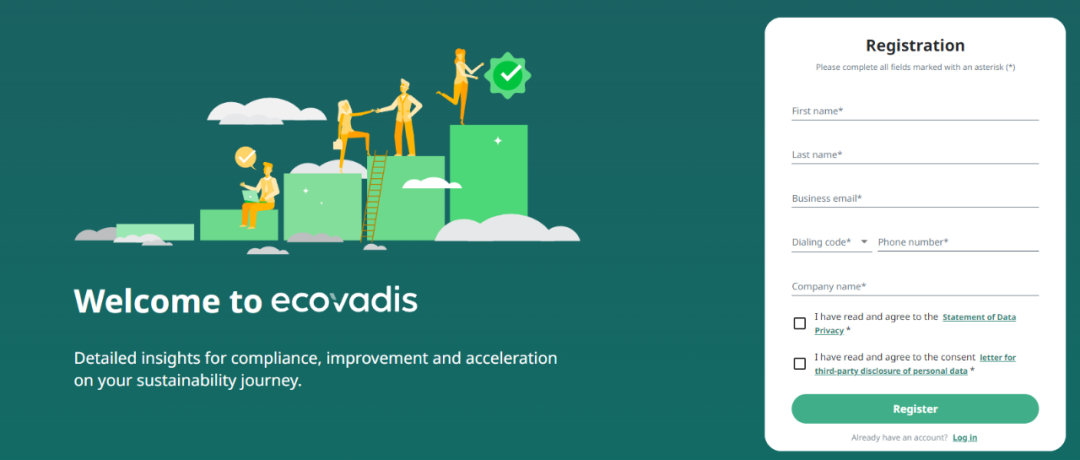 Welcome to ecovadis

Detailed insights for compliance, improvement and acceleration on your sustainability journey.

Registration

Please complete all fields marked with an asterisk (*)

First name*

Last name*

Business email*

Dialing code*

Phone number*

Company name*

I have read and agree to the Statement of Data Privacy *

I have read and agree to the consent letter for third-party disclosure of personal data *

Register

Already have an account? Log in